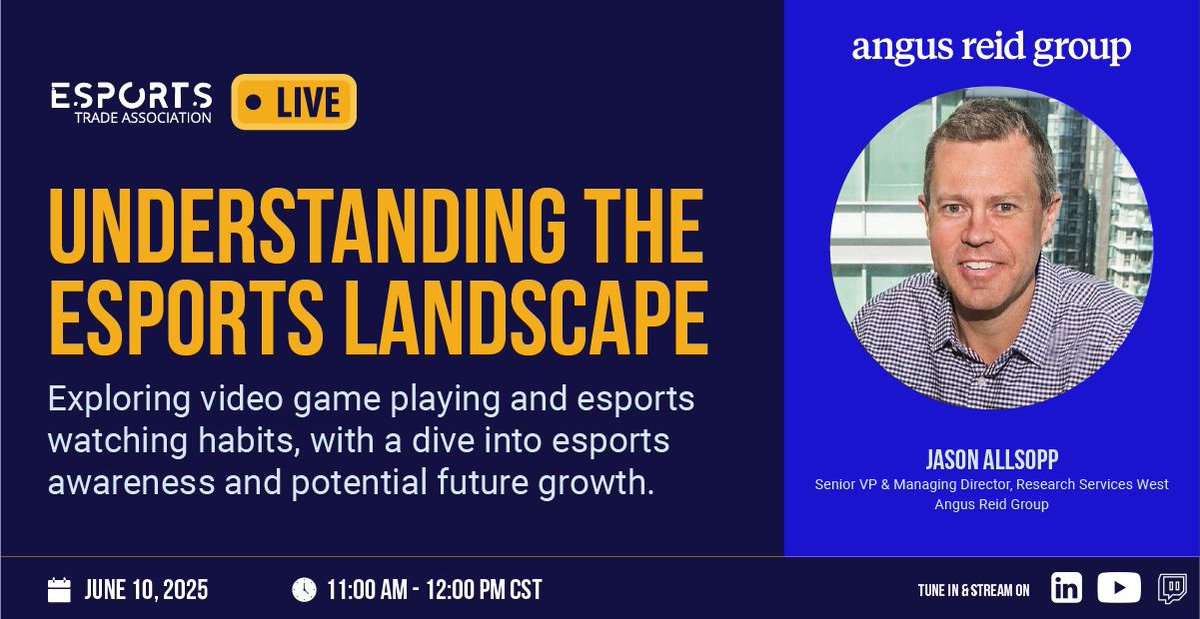 ESPORTS TRADE ASSOCIATION

LIVE

UNDERSTANDING THE ESPORTS LANDSCAPE

Exploring video game playing and esports watching habits, with a dive into esports awareness and potential future growth.

angus reid group

JASON ALLSOPP
Senior VP & Managing Director, Research Services West
Angus Reid Group

JUNE 10, 2025

11:00 AM - 12:00 PM CST

TUNE IN & STREAM ON